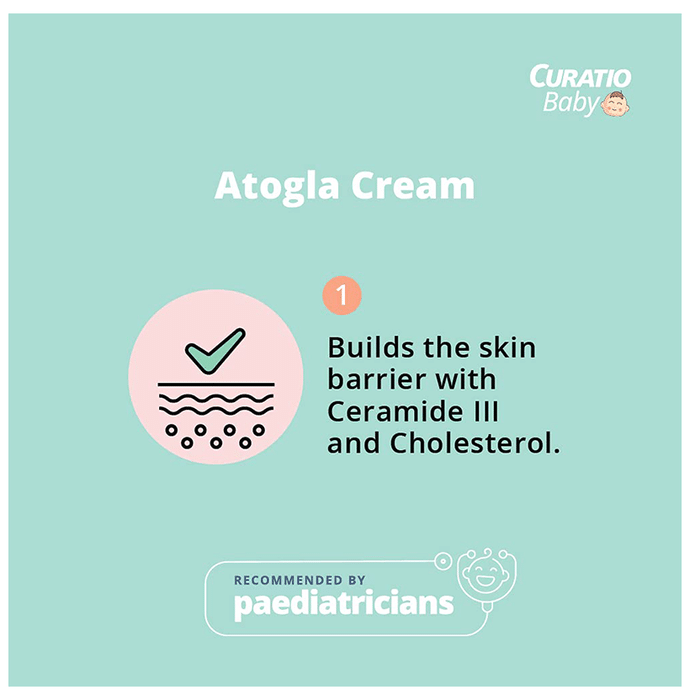 CURATIO Baby

Atogla Cream

1

Builds the skin barrier with Ceramide III and Cholesterol.

RECOMMENDED BY
paediatricians